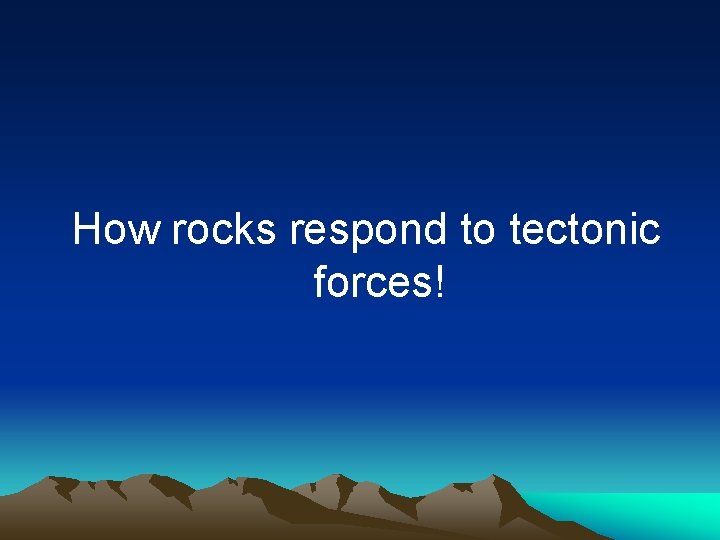 How rocks respond to tectonic forces!